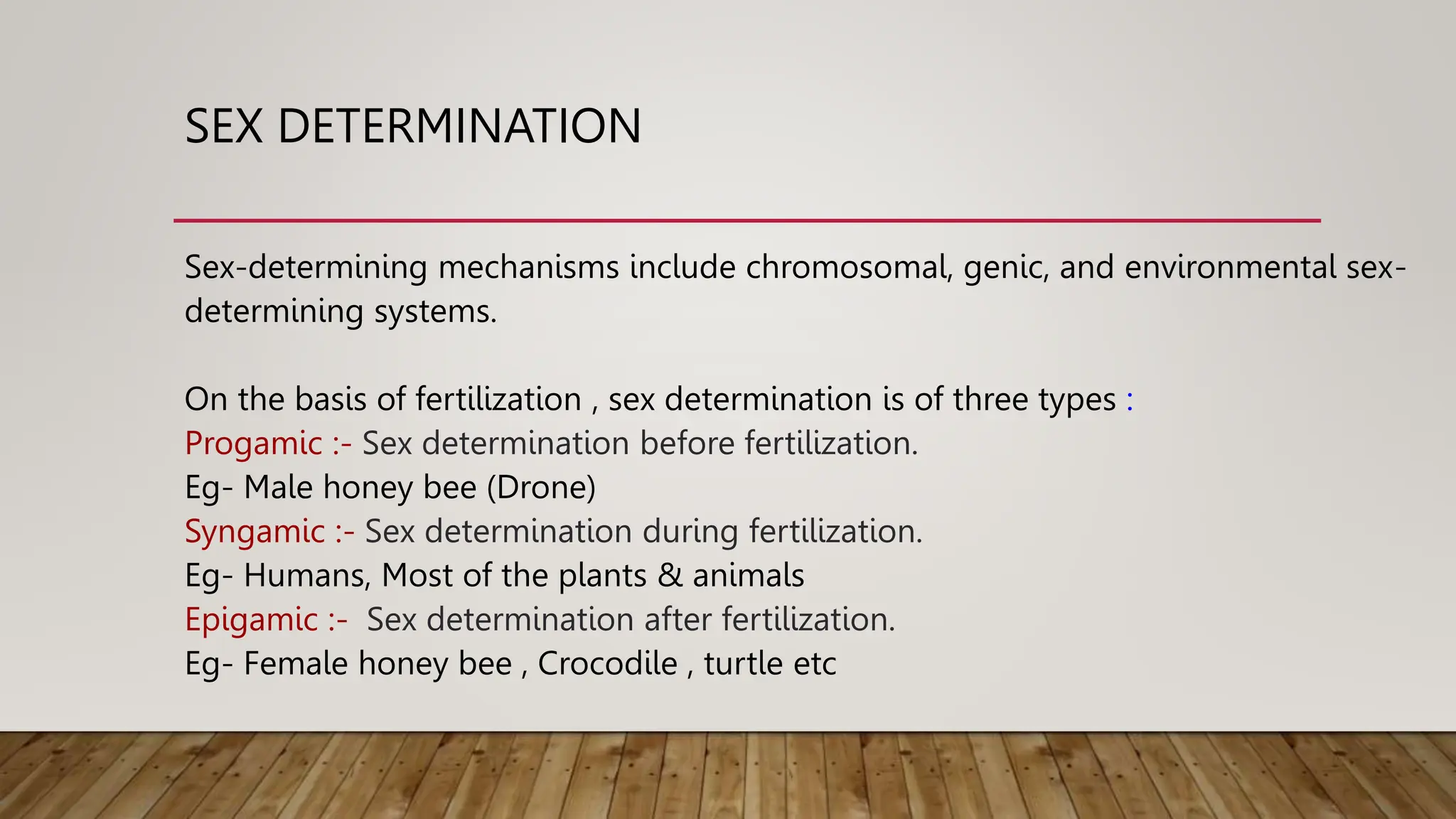 SEX DETERMINATION

Sex-determining mechanisms include chromosomal, genic, and environmental sex-determining systems.

On the basis of fertilization , sex determination is of three types :
Progamic :- Sex determination before fertilization.
Eg- Male honey bee (Drone)
Syngamic :- Sex determination during fertilization.
Eg- Humans, Most of the plants & animals
Epigamic :- Sex determination after fertilization.
Eg- Female honey bee , Crocodile , turtle etc